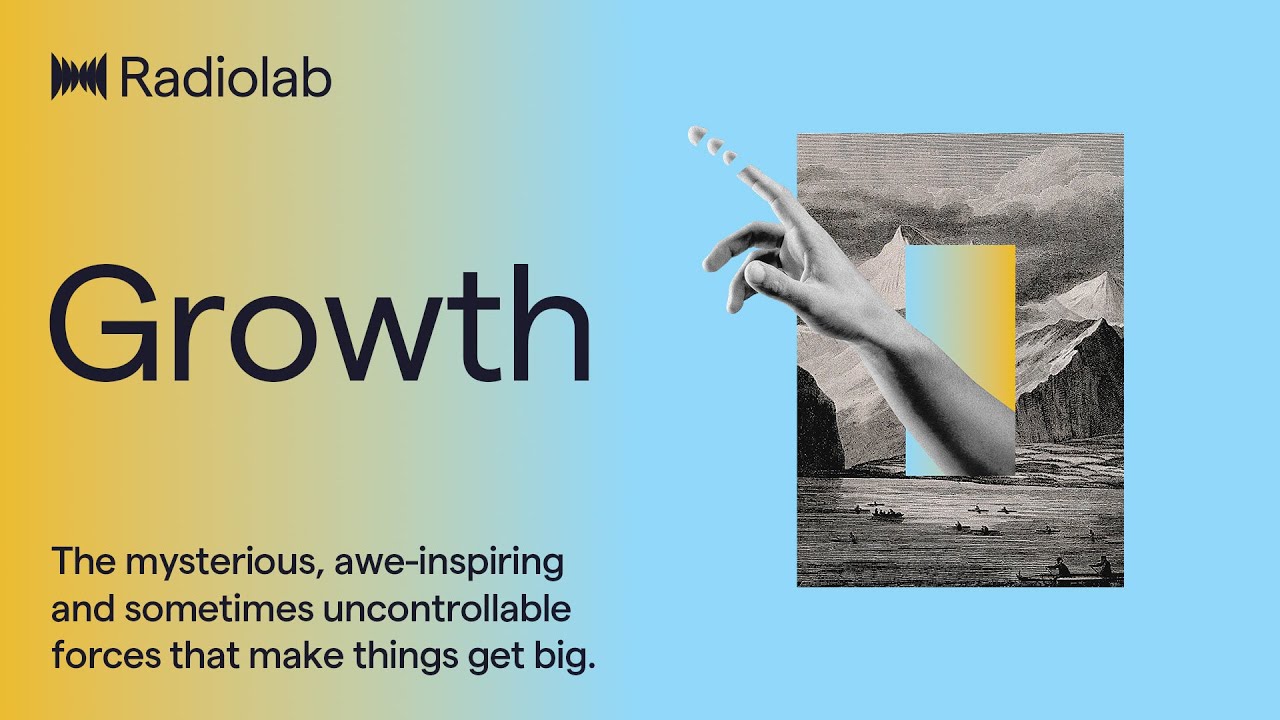 Radiolab

Growth

The mysterious, awe-inspiring and sometimes uncontrollable forces that make things get big.